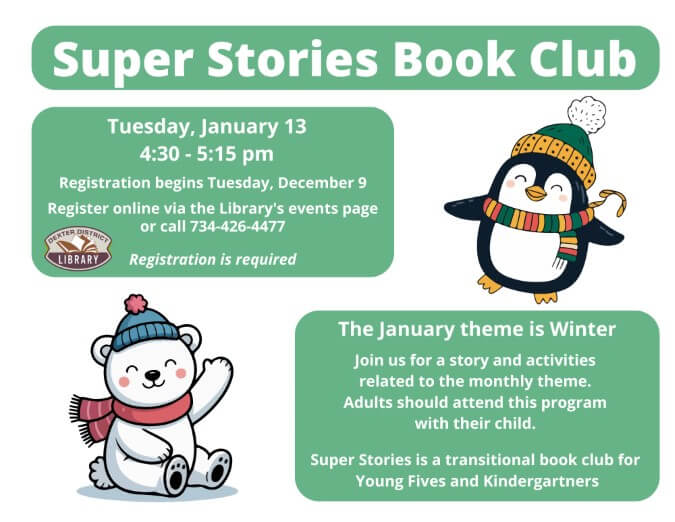 Super Stories Book Club

Tuesday, January 13
4:30 - 5:15 pm

Registration begins Tuesday, December 9

Register online via the Library's events page or call 734-426-4477

DEXTER DISTRICT LIBRARY

Registration is required

The January theme is Winter

Join us for a story and activities related to the monthly theme. Adults should attend this program with their child.

Super Stories is a transitional book club for Young Fives and Kindergartners